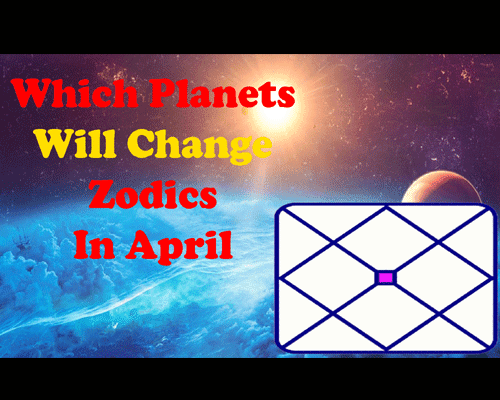 Which Planets Will Change Zodics In April